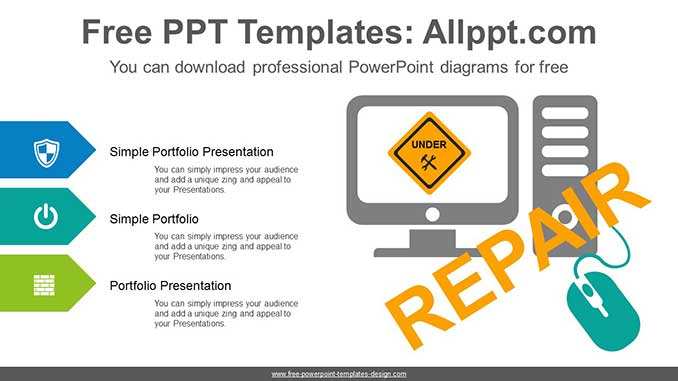 Free PPT Templates: Allppt.com

You can download professional PowerPoint diagrams for free

Simple Portfolio Presentation

You can simply impress your audience and add a unique zing and appeal to your Presentations.

Simple Portfolio

You can simply impress your audience and add a unique zing and appeal to your Presentations.

Portfolio Presentation

You can simply impress your audience and add a unique zing and appeal to your Presentations.

UNDER

REPAIR

www.free-powerpoint-templates-design.com